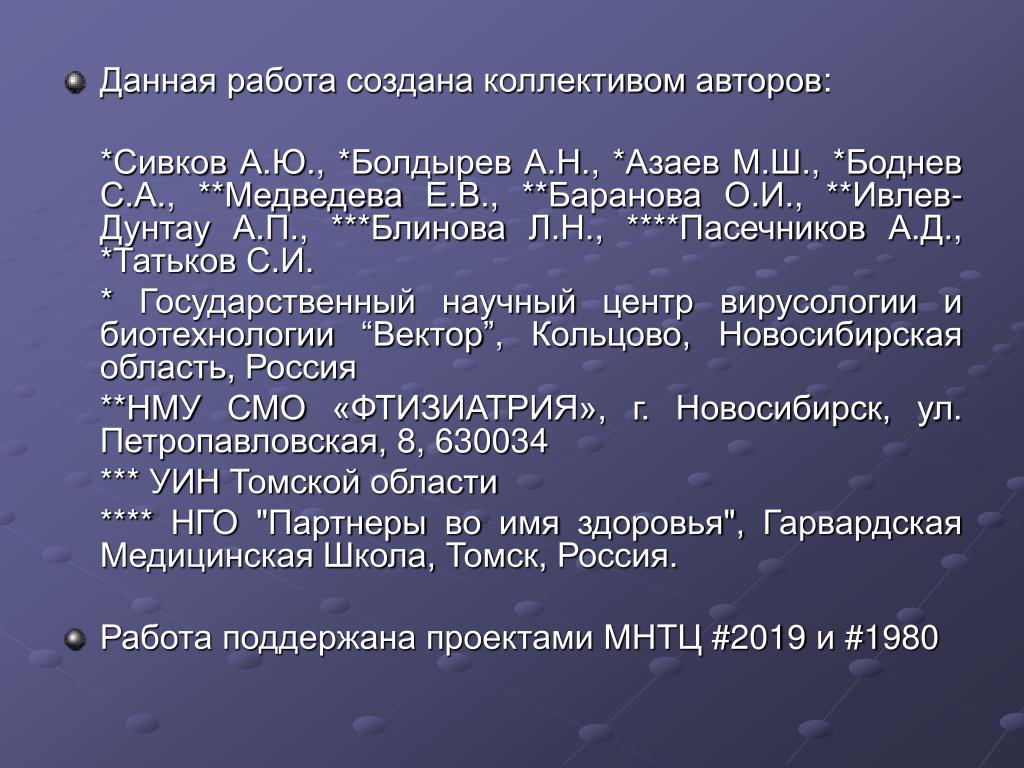 Данная работа создана коллективом авторов:

*Сивков А.Ю., *Болдырев А.Н., *Азаев М.Ш., *Боднев С.А., **Медведева Е.В., **Баранова О.И., **Ивлев-Дунтау А.П., ***Блинова Л.Н., ****Пасечников А.Д., *Татьков С.И.

* Государственный научный центр вирусологии и биотехнологии “Вектор”, Кольцово, Новосибирская область, Россия

**НМУ СМО «ФТИЗИАТРИЯ», г. Новосибирск, ул. Петропавловская, 8, 630034

*** УИН Томской области

**** НГО "Партнеры во имя здоровья", Гарвардская Медицинская Школа, Томск, Россия.

Работа поддержана проектами МНТЦ #2019 и #1980